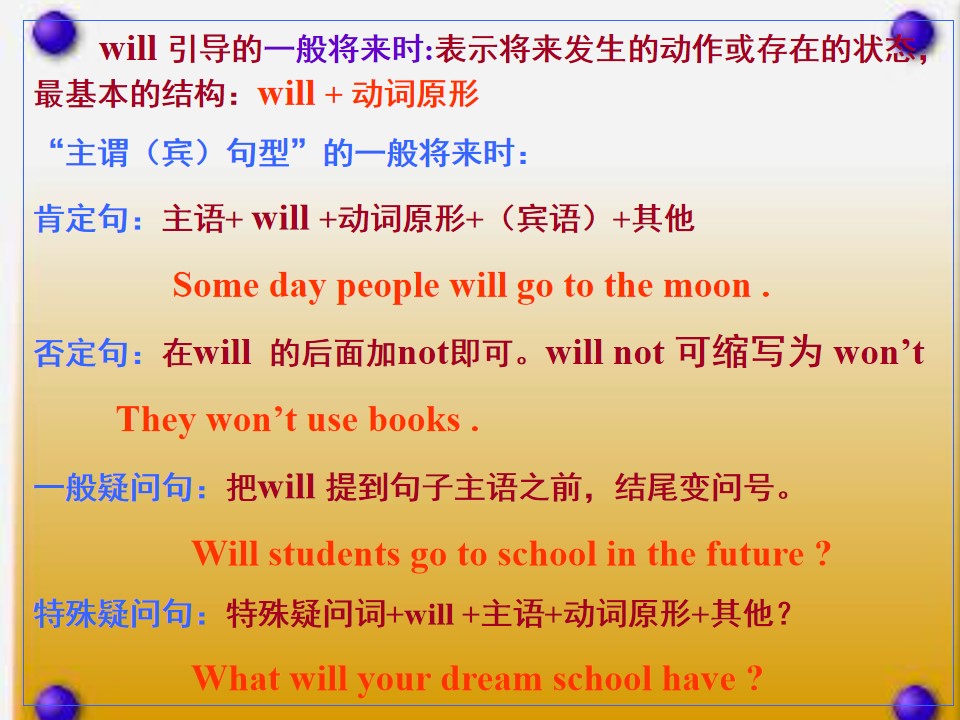 will 引导的一般将来时:表示将来发生的动作或存在的状态,最基本的结构：will + 动词原形

“主谓（宾）句型”的一般将来时：

肯定句：主语+ will +动词原形+（宾语）+其他

Some day people will go to the moon .

否定句：在will 的后面加not即可。will not 可缩写为 won’t

They won’t use books .

一般疑问句：把will 提到句子主语之前，结尾变问号。

Will students go to school in the future ?

特殊疑问句：特殊疑问词+will +主语+动词原形+其他？

What will your dream school have ?